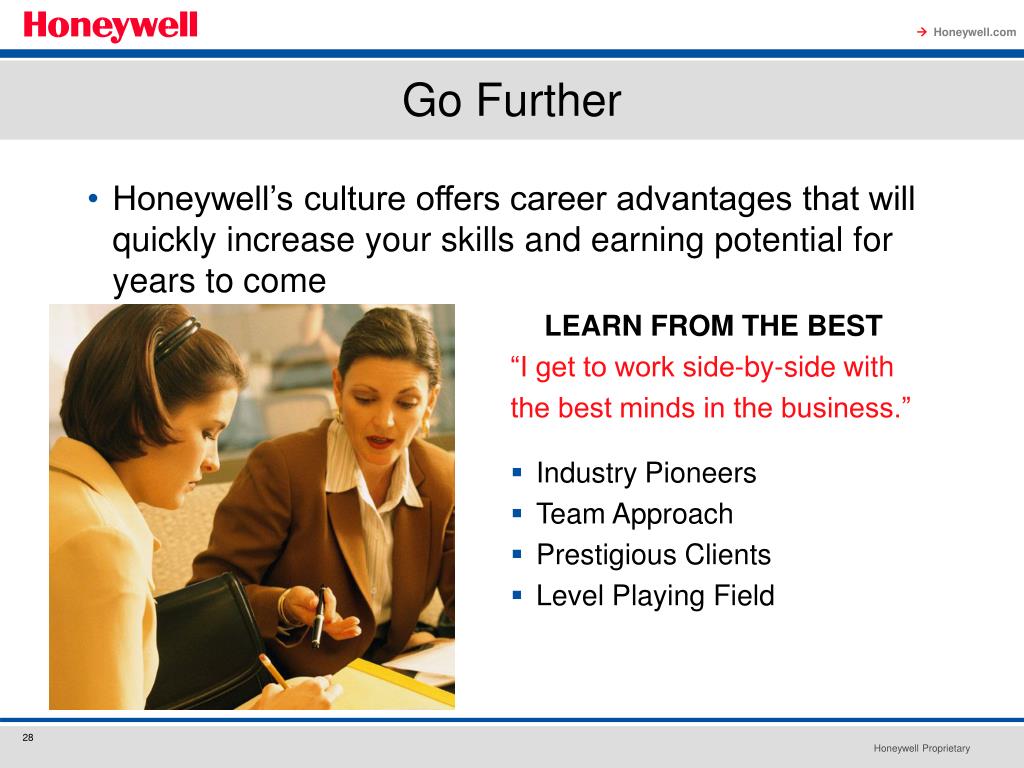 Honeywell

→ Honeywell.com

Go Further

• Honeywell’s culture offers career advantages that will quickly increase your skills and earning potential for years to come

LEARN FROM THE BEST

“I get to work side-by-side with the best minds in the business.”

▪ Industry Pioneers
▪ Team Approach
▪ Prestigious Clients
▪ Level Playing Field

28

Honeywell Proprietary